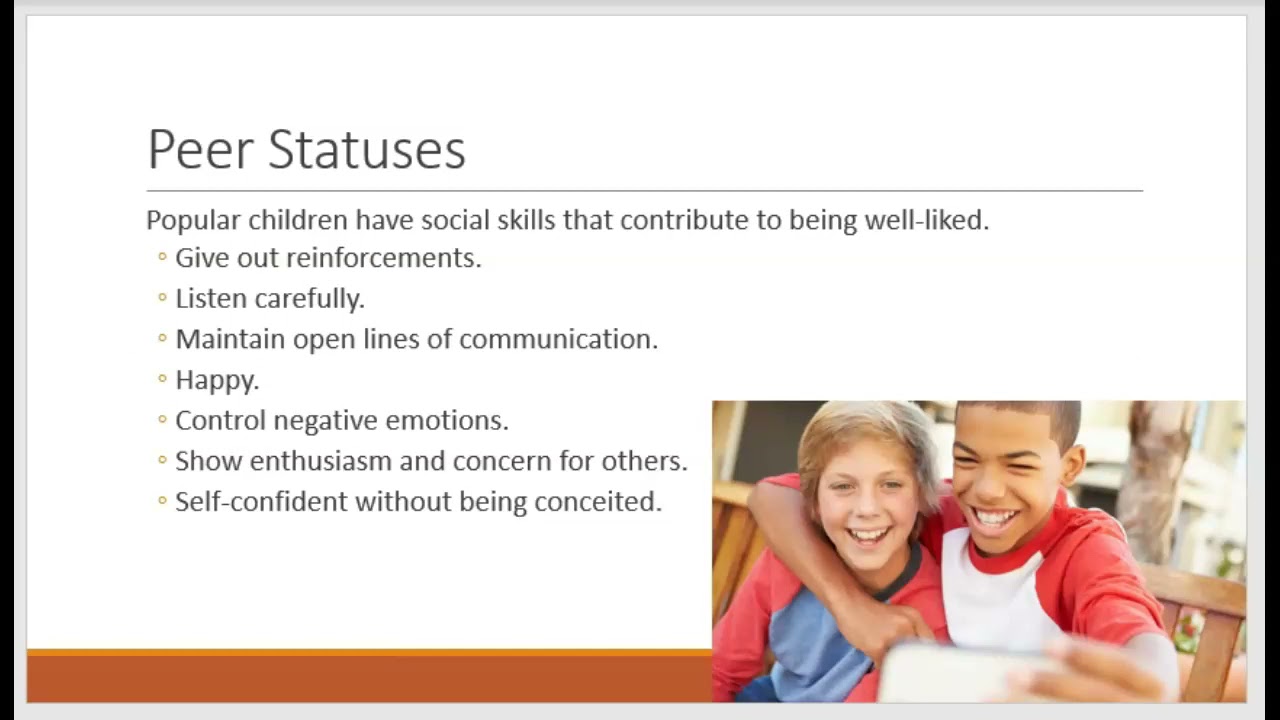 Peer Statuses

Popular children have social skills that contribute to being well-liked.

◦ Give out reinforcements.
◦ Listen carefully.
◦ Maintain open lines of communication.
◦ Happy.
◦ Control negative emotions.
◦ Show enthusiasm and concern for others.
◦ Self-confident without being conceited.